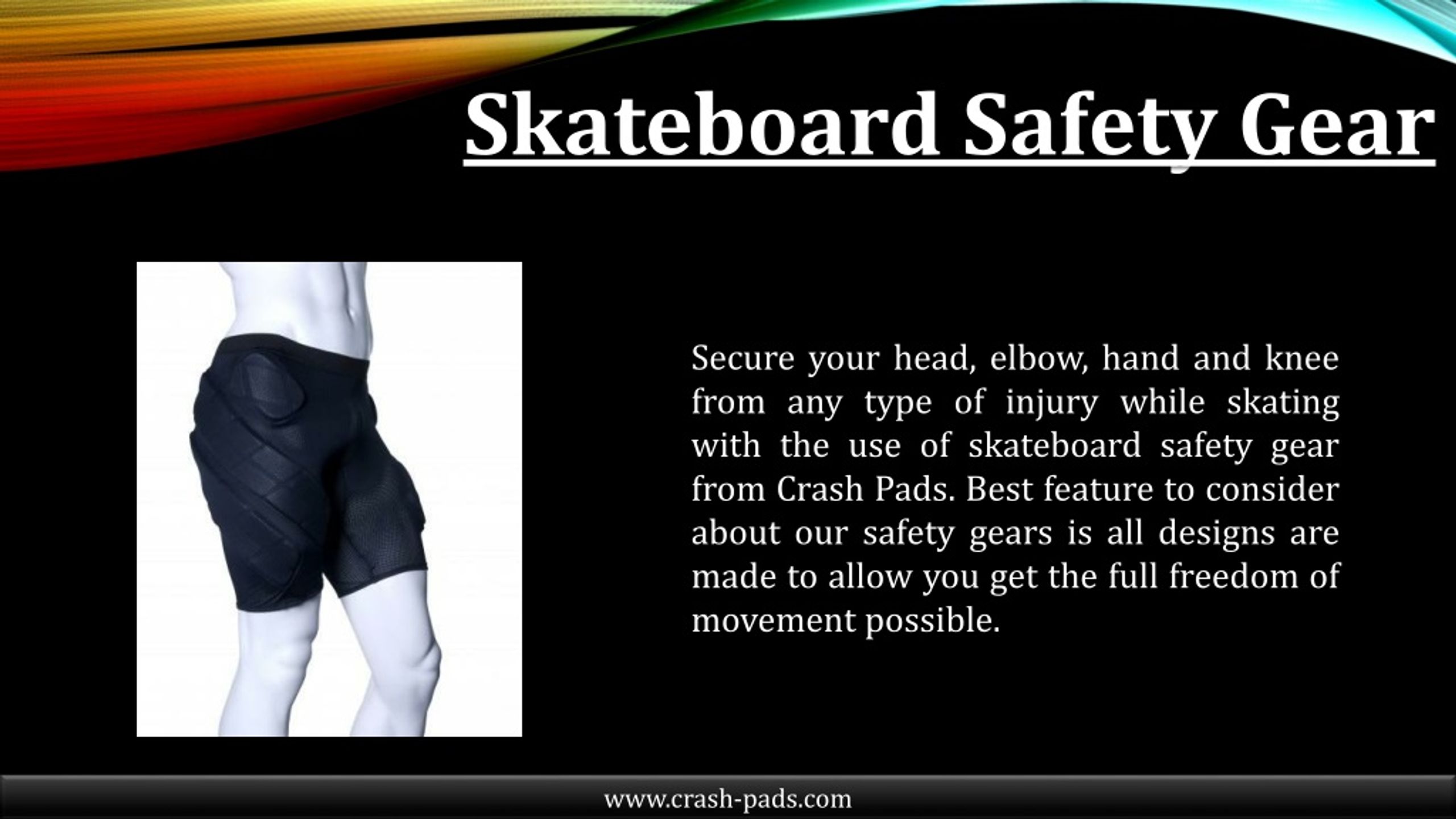 Skateboard Safety Gear

Secure your head, elbow, hand and knee from any type of injury while skating with the use of skateboard safety gear from Crash Pads. Best feature to consider about our safety gears is all designs are made to allow you get the full freedom of movement possible.

www.crash-pads.com